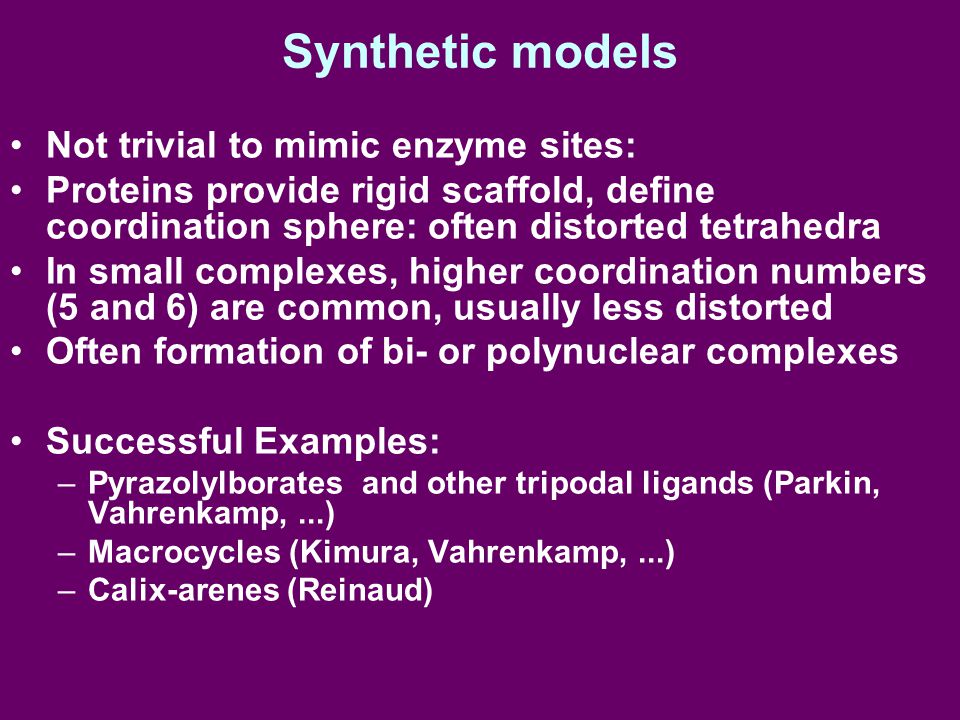 Synthetic models

• Not trivial to mimic enzyme sites:
• Proteins provide rigid scaffold, define coordination sphere: often distorted tetrahedra
• In small complexes, higher coordination numbers (5 and 6) are common, usually less distorted
• Often formation of bi- or polynuclear complexes

• Successful Examples:
– Pyrazolylborates and other tripodal ligands (Parkin, Vahrenkamp, ...)
– Macrocycles (Kimura, Vahrenkamp, ...)
– Calix-arenes (Reinaud)